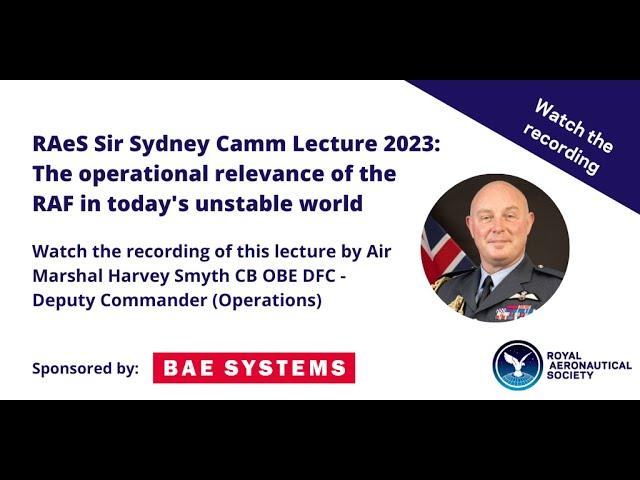 Watch the recording

RAeS Sir Sydney Camm Lecture 2023: The operational relevance of the RAF in today's unstable world

Watch the recording of this lecture by Air Marshal Harvey Smyth CB OBE DFC - Deputy Commander (Operations)

Sponsored by: BAE SYSTEMS

ROYAL AERONAUTICAL SOCIETY